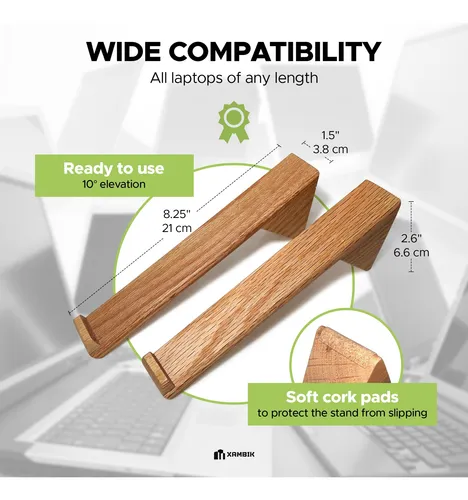 WIDE COMPATIBILITY
All laptops of any length

Ready to use
10° elevation

1.5"
3.8 cm

8.25"
21 cm

2.6"
6.6 cm

Soft cork pads
to protect the stand from slipping

XAMBIK